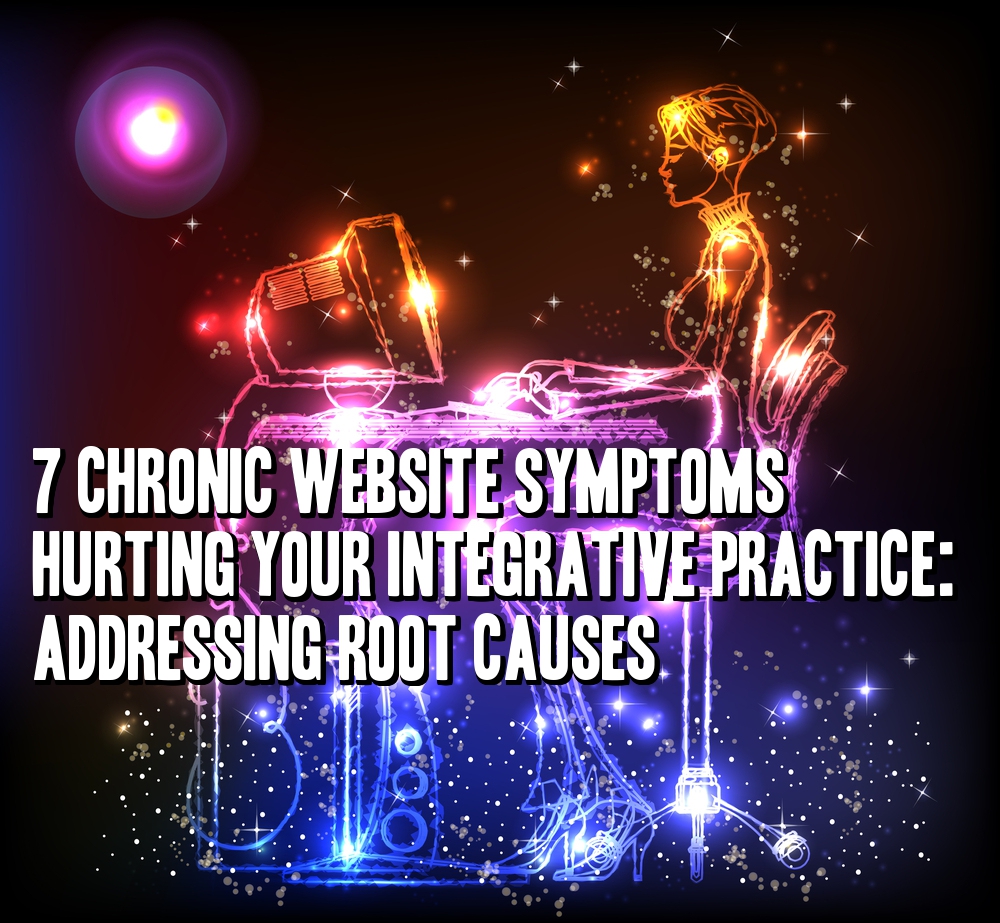 7 CHRONIC WEBSITE SYMPTOMS HURTING YOUR INTEGRATIVE PRACTICE: ADDRESSING ROOT CAUSES